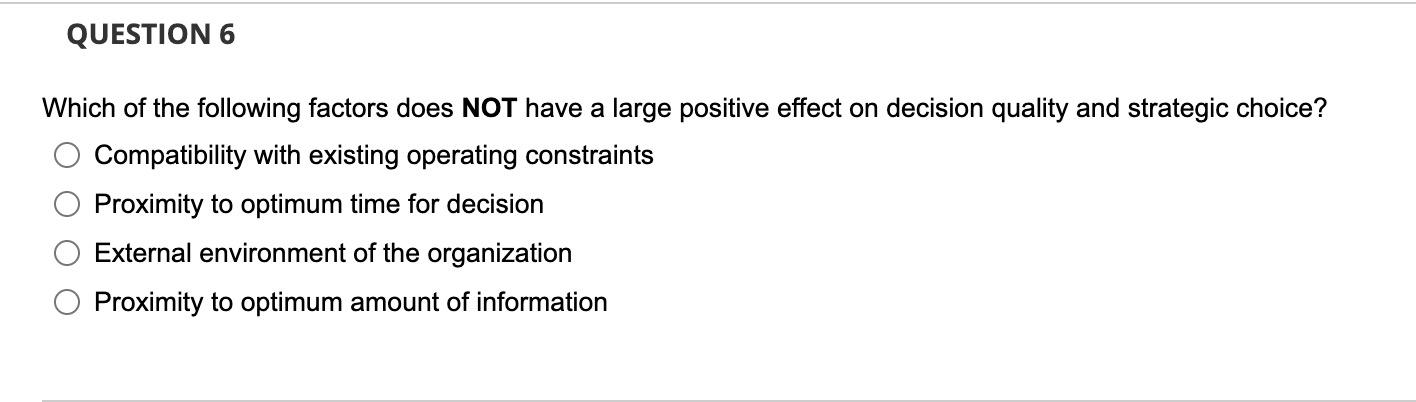 QUESTION 6

Which of the following factors does NOT have a large positive effect on decision quality and strategic choice?

Compatibility with existing operating constraints

Proximity to optimum time for decision

External environment of the organization

Proximity to optimum amount of information